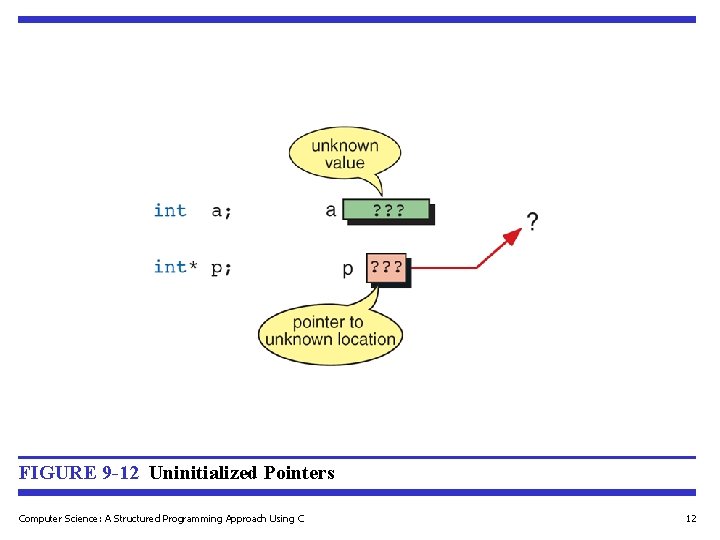 unknown value

int a;

a ???

?

int* p;

p ???

pointer to unknown location

FIGURE 9-12 Uninitialized Pointers

Computer Science: A Structured Programming Approach Using C

12